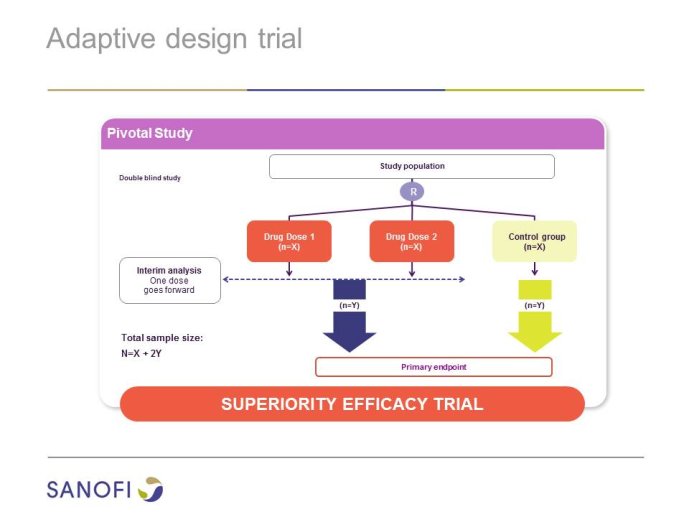 Adaptive design trial

Pivotal Study

Double blind study

Study population

R

Drug Dose 1
(n=X)

Drug Dose 2
(n=X)

Control group
(n=X)

Interim analysis
One dose
goes forward

(n=Y)

(n=Y)

Total sample size:
N=X + 2Y

Primary endpoint

SUPERIORITY EFFICACY TRIAL

SANOFI